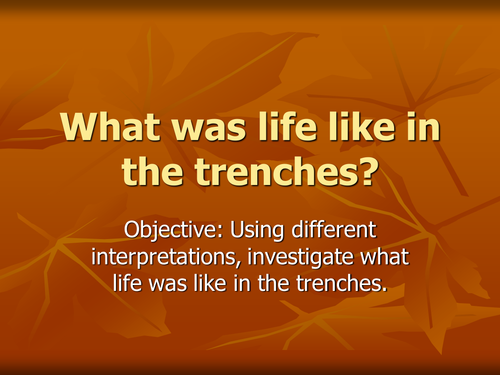 What was life like in the trenches?

Objective: Using different interpretations, investigate what life was like in the trenches.